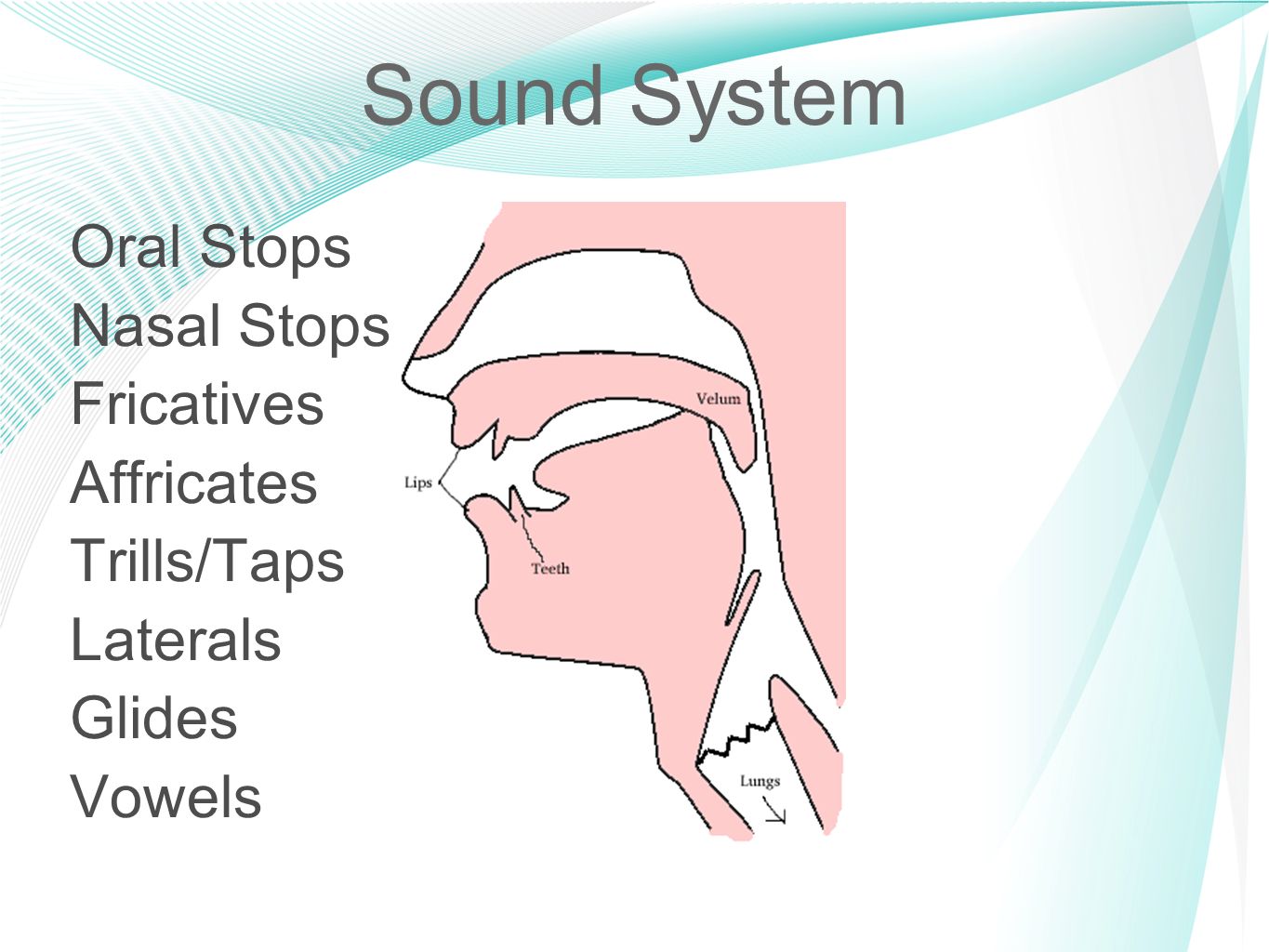 Sound System

Oral Stops
Nasal Stops
Fricatives
Affricates
Trills/Taps
Laterals
Glides
Vowels

Velum
Lips
Teeth
Lungs